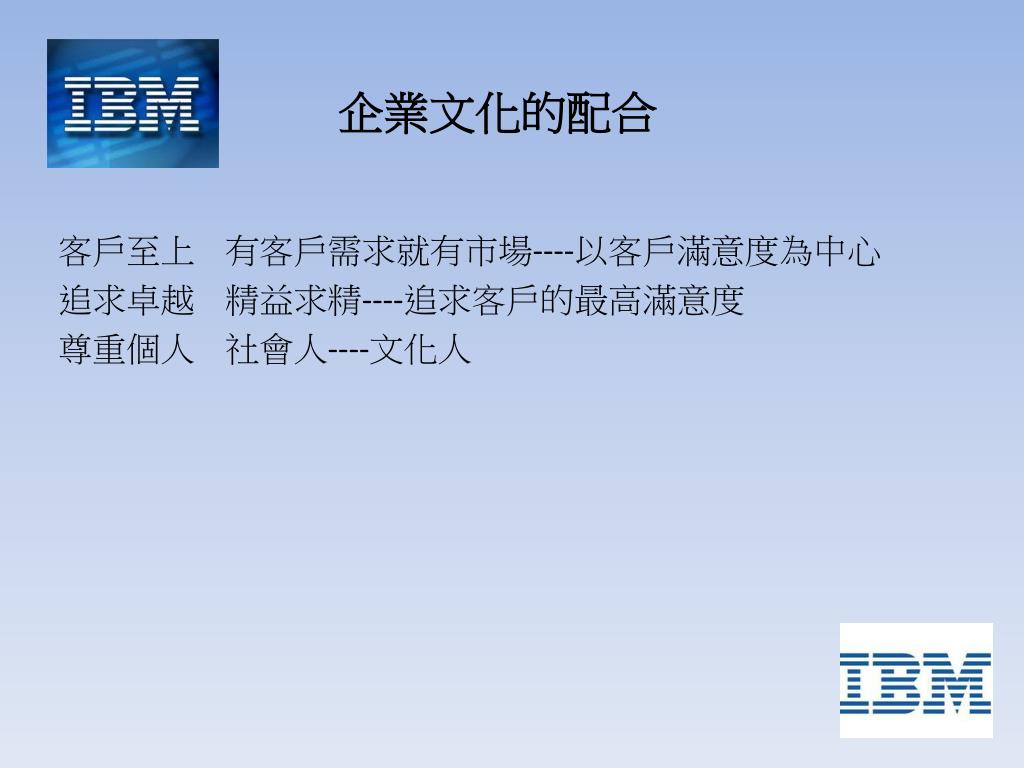 IBM

企業文化的配合

客戶至上 有客戶需求就有市場----以客戶滿意度為中心
追求卓越 精益求精----追求客戶的最高滿意度
尊重個人 社會人----文化人

IBM